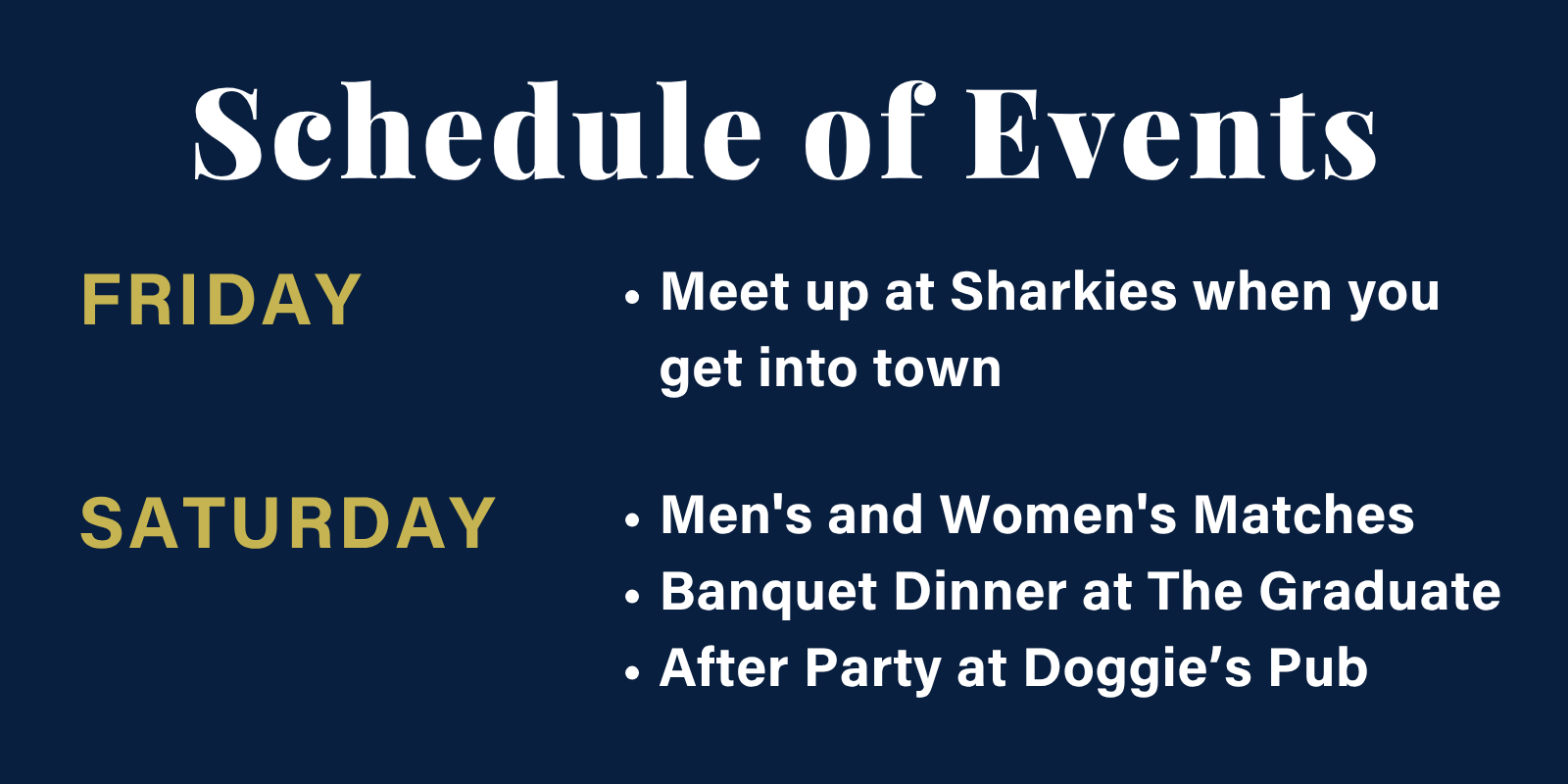 Schedule of Events

FRIDAY

• Meet up at Sharkies when you get into town

SATURDAY

• Men's and Women's Matches
• Banquet Dinner at The Graduate
• After Party at Doggie’s Pub